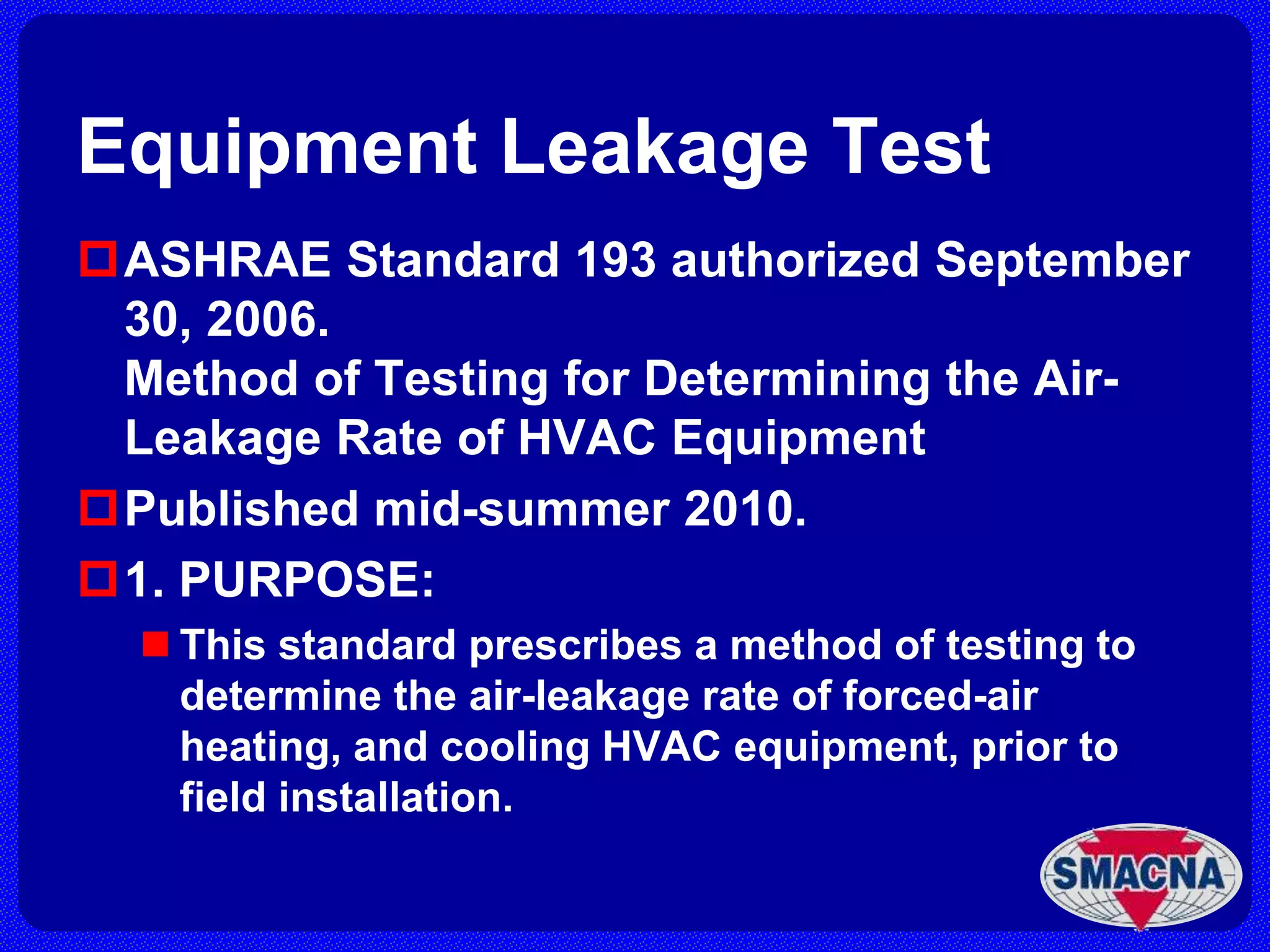 Equipment Leakage Test

ASHRAE Standard 193 authorized September 30, 2006.
Method of Testing for Determining the Air-Leakage Rate of HVAC Equipment

Published mid-summer 2010.

1. PURPOSE:

This standard prescribes a method of testing to determine the air-leakage rate of forced-air heating, and cooling HVAC equipment, prior to field installation.

SMACNA